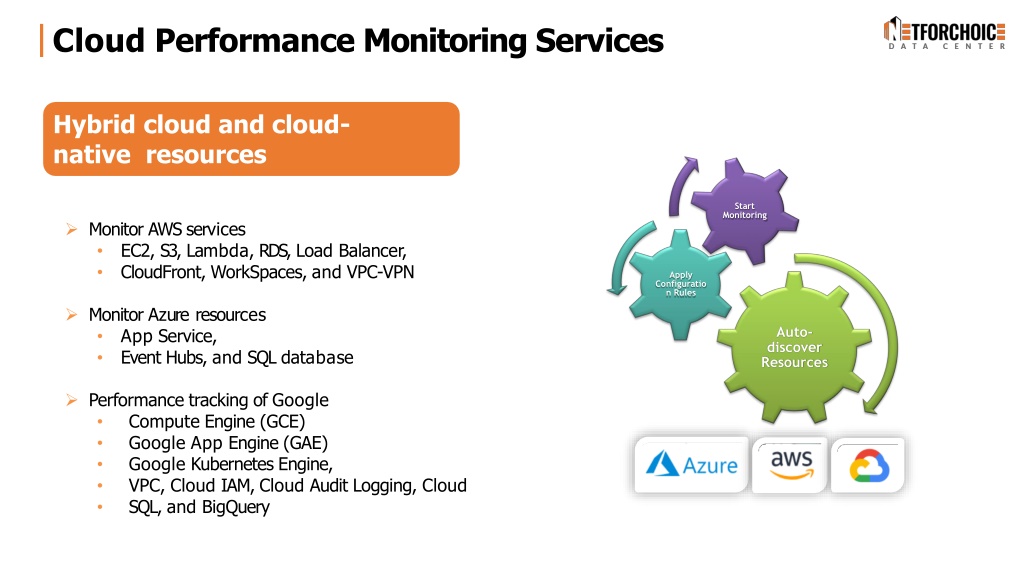 Cloud Performance Monitoring Services

NETFORCHOICE
DATA CENTER

Hybrid cloud and cloud-native resources

➢ Monitor AWS services
• EC2, S3, Lambda, RDS, Load Balancer,
• CloudFront, WorkSpaces, and VPC-VPN

➢ Monitor Azure resources
• App Service,
• Event Hubs, and SQL database

➢ Performance tracking of Google
• Compute Engine (GCE)
• Google App Engine (GAE)
• Google Kubernetes Engine,
• VPC, Cloud IAM, Cloud Audit Logging, Cloud
• SQL, and BigQuery

Start Monitoring

Apply Configuration Rules

Auto-discover Resources

Azure

aws